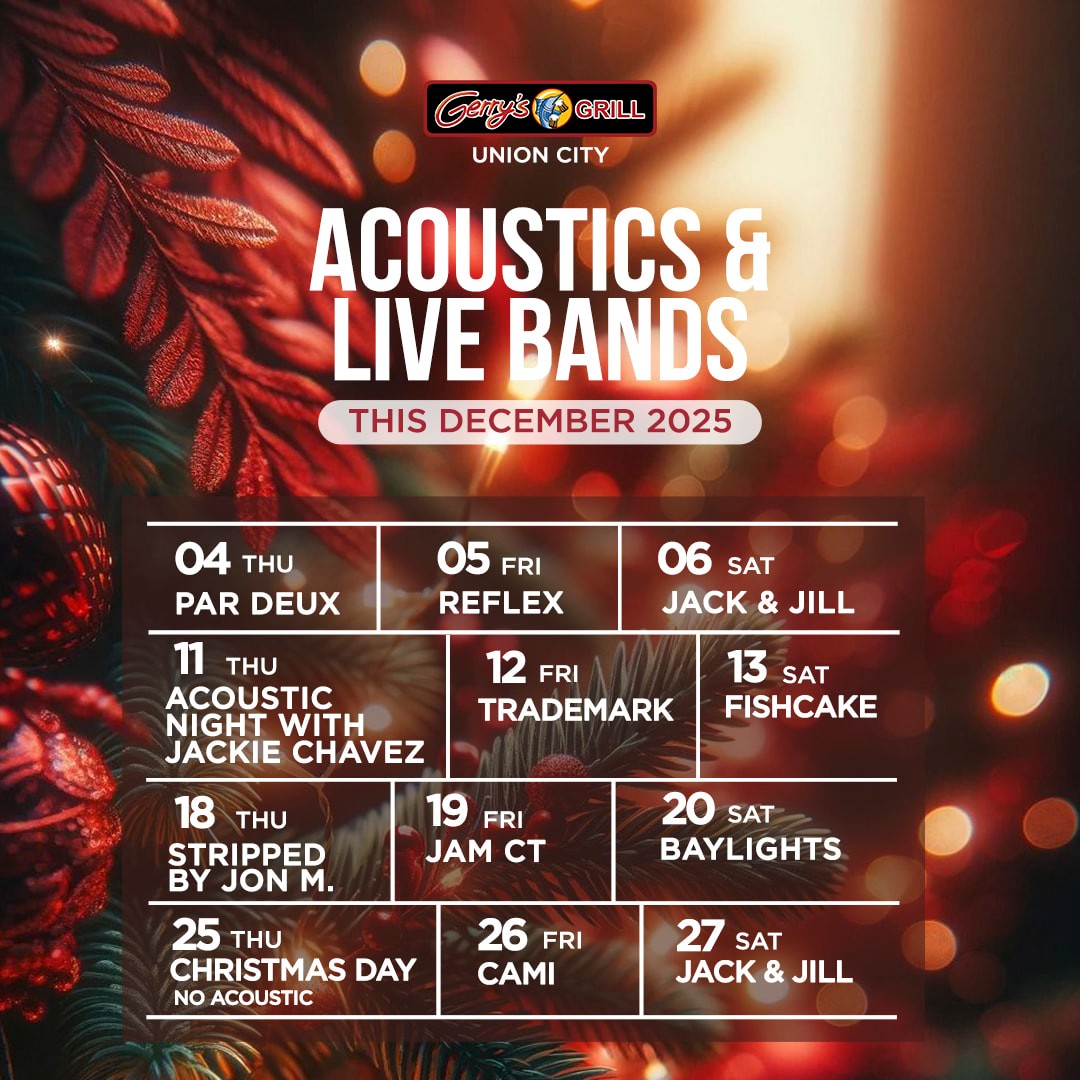 Gerry's GRILL
UNION CITY

ACOUSTICS & LIVE BANDS

THIS DECEMBER 2025

| 04 THU PAR DEUX | 05 FRI REFLEX | 06 SAT JACK & JILL |
|---|---|---|
| 11 THU ACOUSTIC NIGHT WITH JACKIE CHAVEZ | 12 FRI TRADEMARK | 13 SAT FISHCAKE |
| 18 THU STRIPPED BY JON M. | 19 FRI JAM CT | 20 SAT BAYLIGHTS |
| 25 THU CHRISTMAS DAY NO ACOUSTIC | 26 FRI CAMI | 27 SAT JACK & JILL |